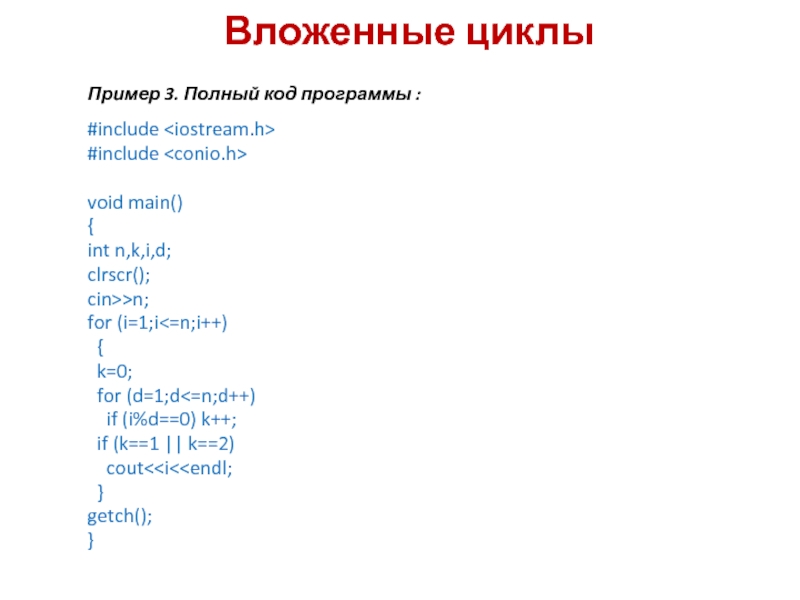 Вложенные циклы

Пример 3. Полный код программы :

#include <iostream.h>
#include <conio.h>

void main()
{
int n,k,i,d;
clrscr();
cin>>n;
for (i=1;i<=n;i++)
  {
  k=0;
  for (d=1;d<=n;d++)
    if (i%d==0) k++;
  if (k==1 || k==2)
    cout<<i<<endl;
  }
getch();
}